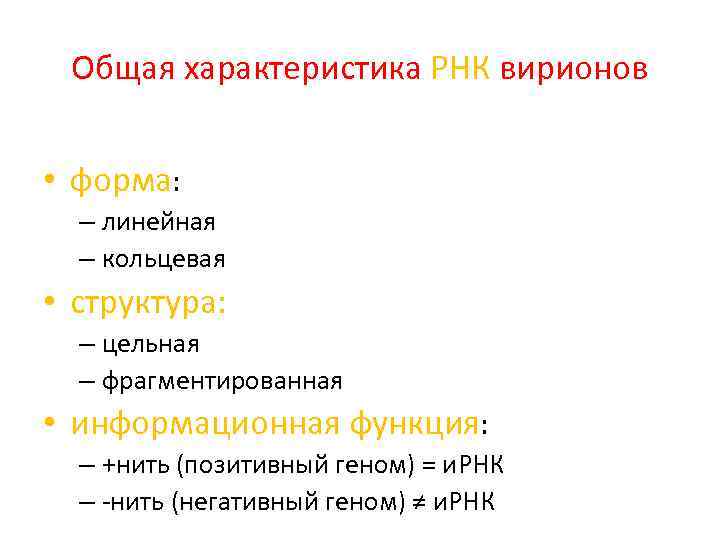 Общая характеристика РНК вирионов

• форма:
– линейная
– кольцевая
• структура:
– цельная
– фрагментированная
• информационная функция:
– +нить (позитивный геном) = иРНК
– -нить (негативный геном) ≠ иРНК